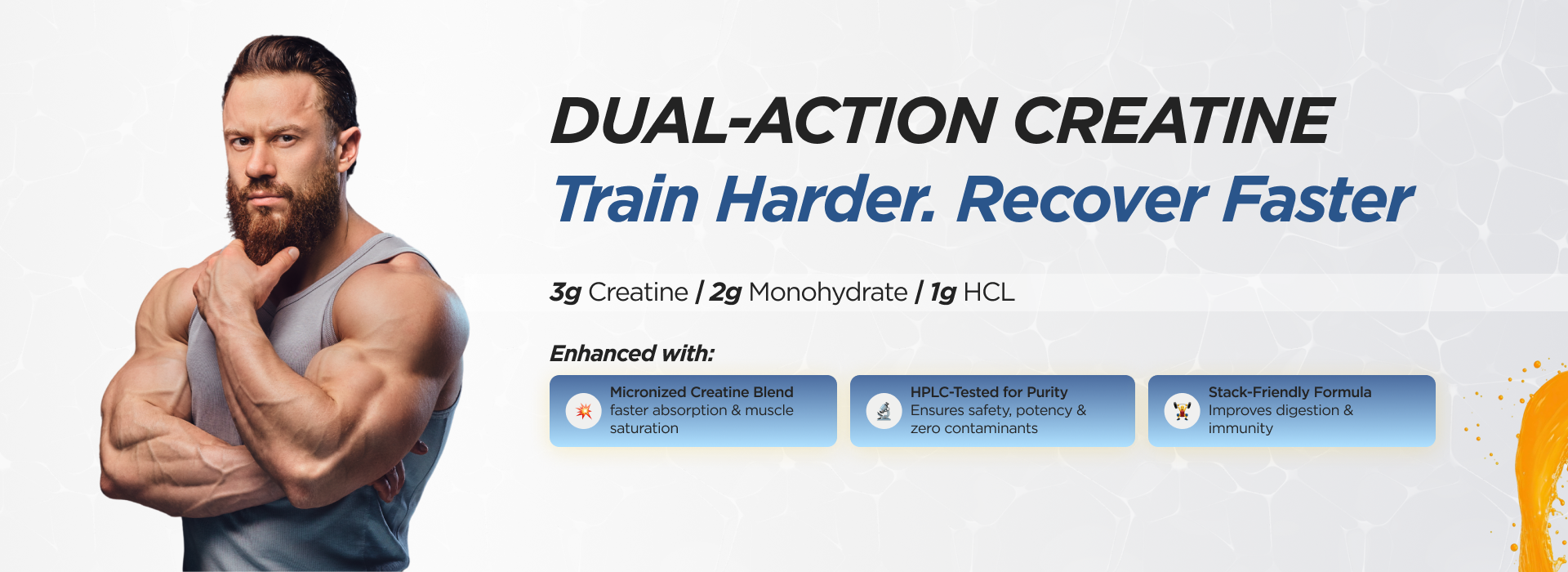 DUAL-ACTION CREATINE

Train Harder. Recover Faster

3g Creatine / 2g Monohydrate / 1g HCL

Enhanced with:

Micronized Creatine Blend
faster absorption & muscle saturation

HPLC-Tested for Purity
Ensures safety, potency & zero contaminants

Stack-Friendly Formula
Improves digestion & immunity